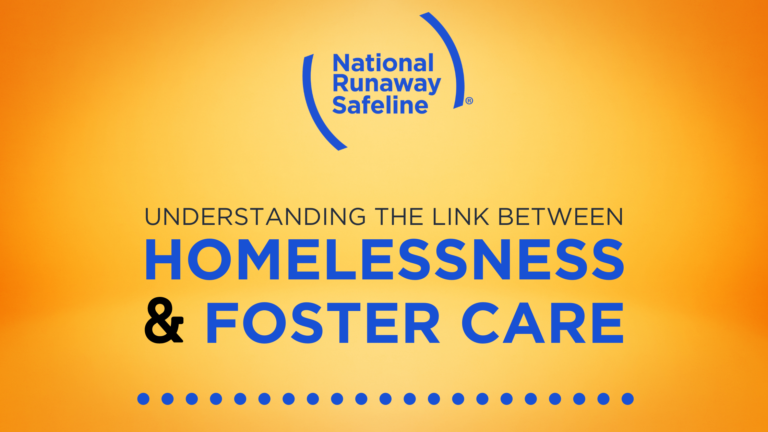 National Runaway Safeline®

UNDERSTANDING THE LINK BETWEEN
HOMELESSNESS
& FOSTER CARE